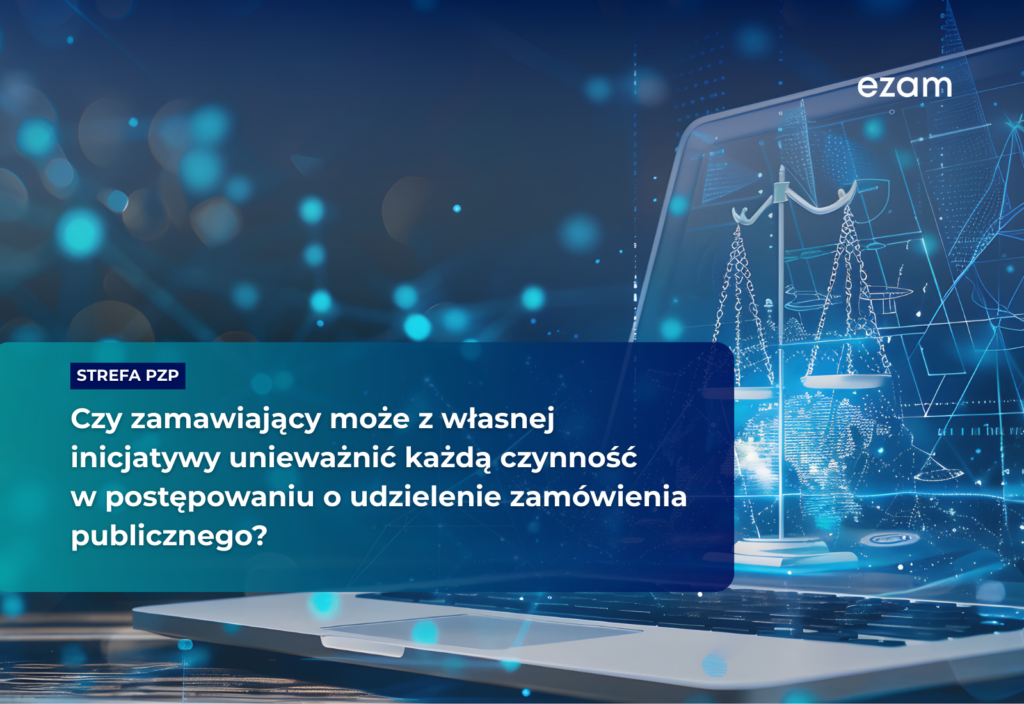 ezam

STREFA PZP

Czy zamawiający może z własnej inicjatywy unieważnić każdą czynność w postępowaniu o udzielenie zamówienia publicznego?